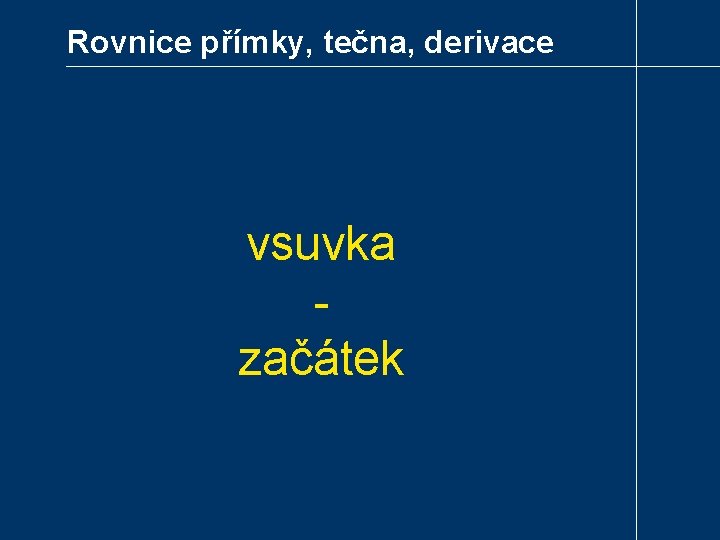 Rovnice přímky, tečna, derivace

vsuvka
-
začátek